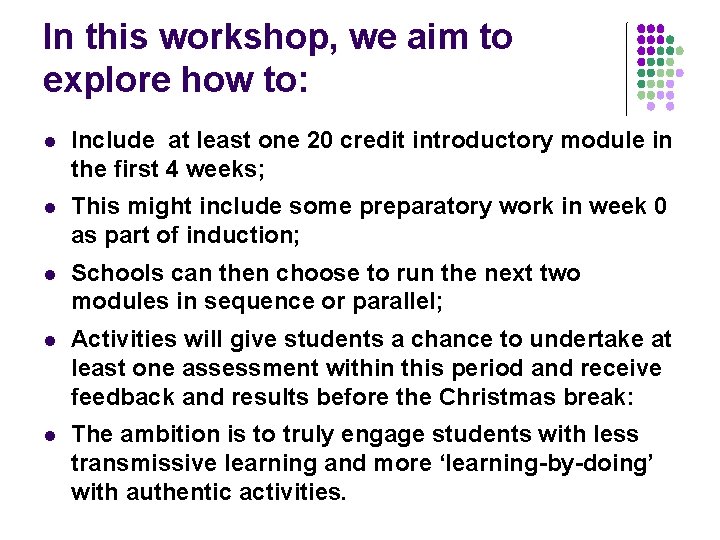 In this workshop, we aim to explore how to:

- Include  at least one 20 credit introductory module in the first 4 weeks;
- This might include some preparatory work in week 0 as part of induction;
- Schools can then choose to run the next two modules in sequence or parallel;
- Activities will give students a chance to undertake at least one assessment within this period and receive feedback and results before the Christmas break:
- The ambition is to truly engage students with less transmissive learning and more ‘learning-by-doing’ with authentic activities.